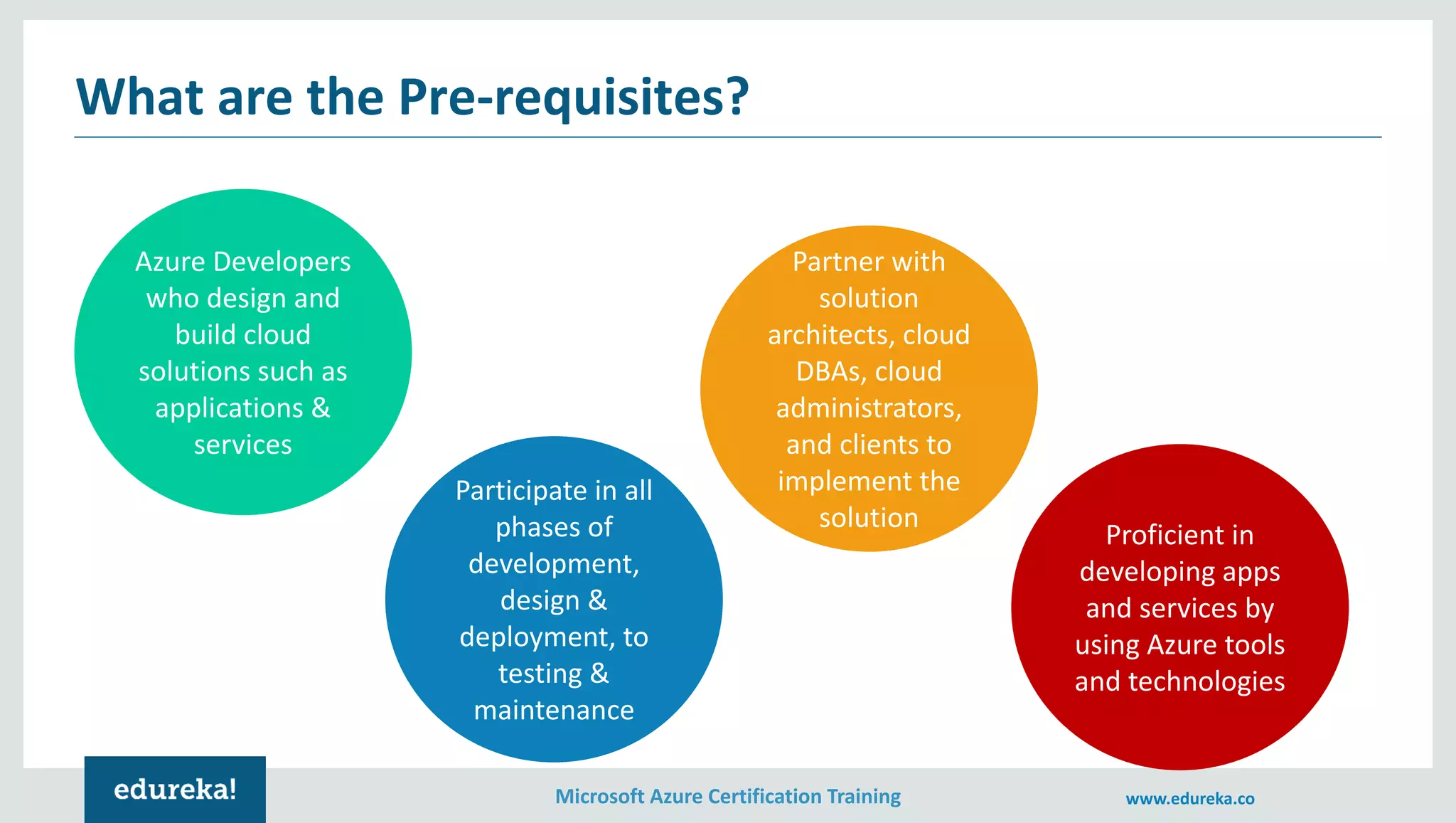 What are the Pre-requisites?

Azure Developers who design and build cloud solutions such as applications & services

Participate in all phases of development, design & deployment, to testing & maintenance

Partner with solution architects, cloud DBAs, cloud administrators, and clients to implement the solution

Proficient in developing apps and services by using Azure tools and technologies

edureka!

Microsoft Azure Certification Training

www.edureka.co